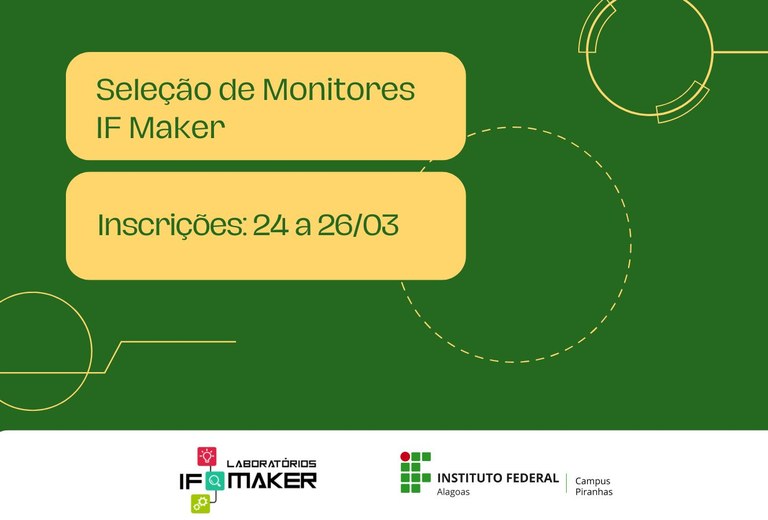 Seleção de Monitores IF Maker

Inscrições: 24 a 26/03

LABORATÓRIOS IF MAKER

INSTITUTO FEDERAL Alagoas

Campus Piranhas